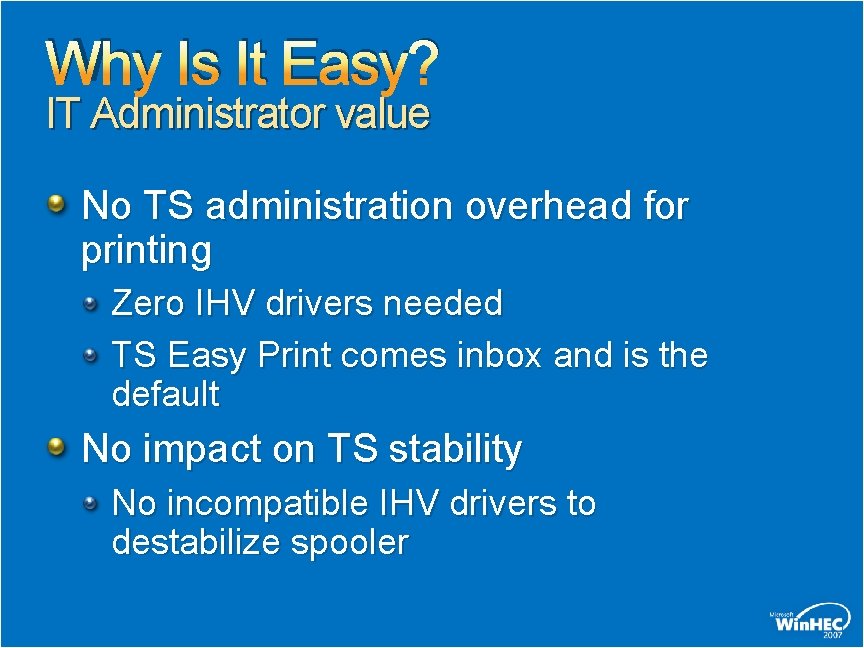 Why Is It Easy?
IT Administrator value

No TS administration overhead for printing

Zero IHV drivers needed

TS Easy Print comes inbox and is the default

No impact on TS stability

No incompatible IHV drivers to destabilize spooler

Microsoft WinHEC 2007